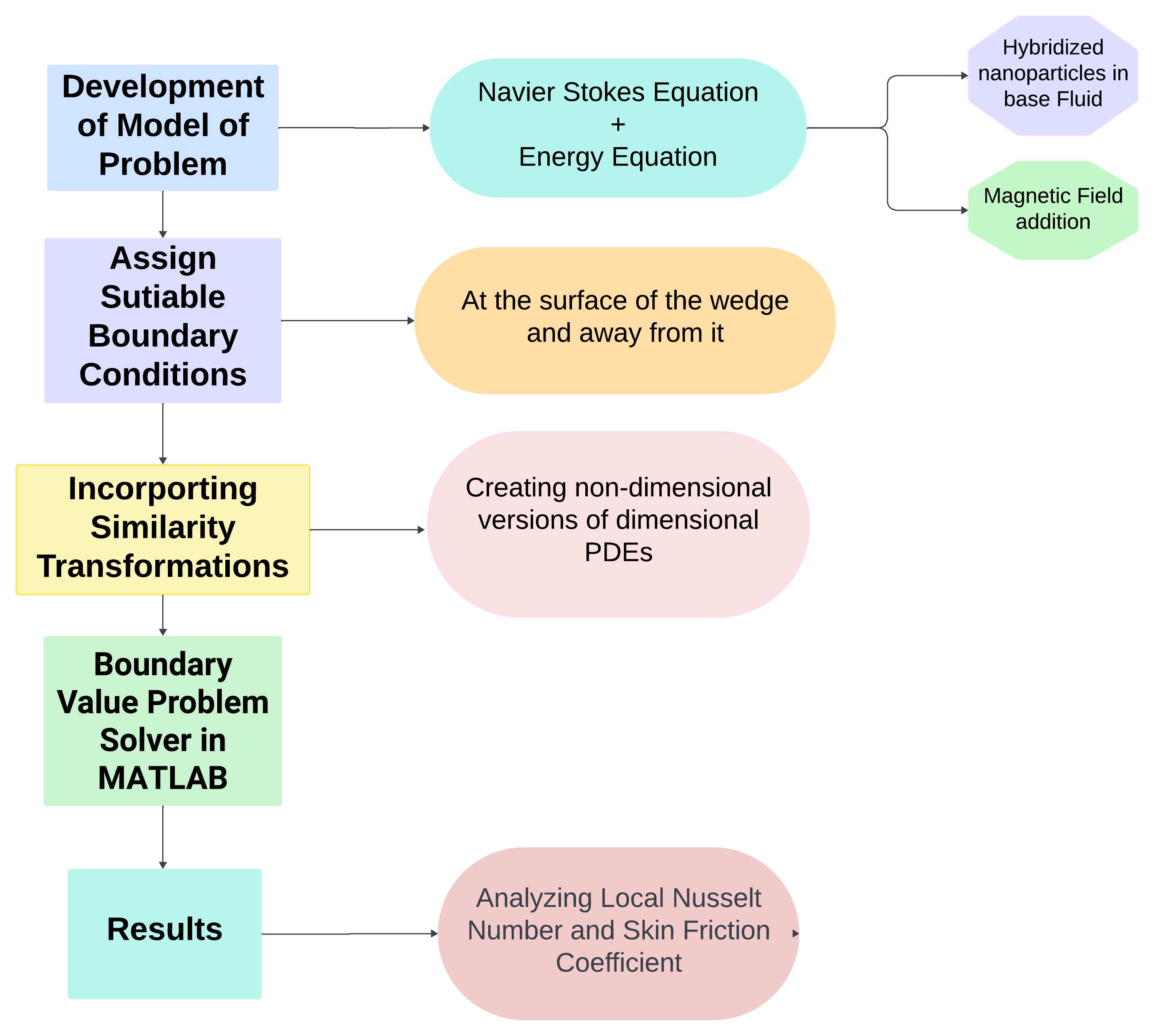 Development of Model of Problem

Navier Stokes Equation
+
Energy Equation

Hybridized nanoparticles in base Fluid

Magnetic Field addition

Assign Sutiable Boundary Conditions

At the surface of the wedge and away from it

Incorporting Similarity Transformations

Creating non-dimensional versions of dimensional PDEs

Boundary Value Problem Solver in MATLAB

Results

Analyzing Local Nusselt Number and Skin Friction Coefficient